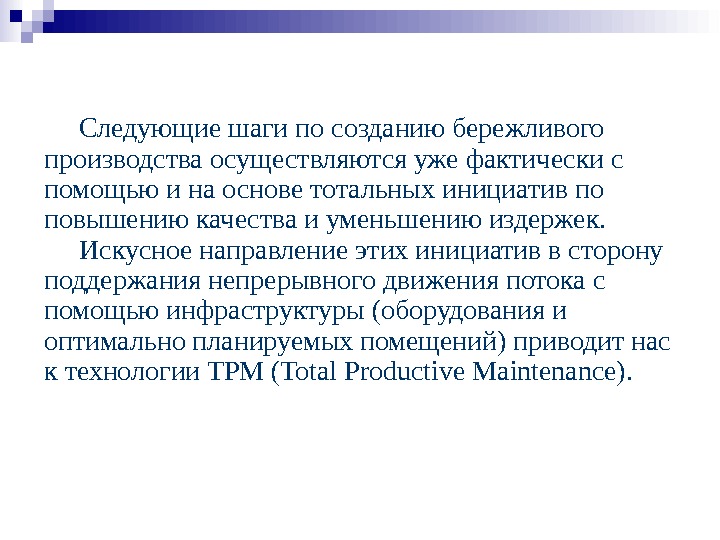 Следующие шаги по созданию бережливого производства осуществляются уже фактически с помощью и на основе тотальных инициатив по повышению качества и уменьшению издержек.

Искусное направление этих инициатив в сторону поддержания непрерывного движения потока с помощью инфраструктуры (оборудования и оптимально планируемых помещений) приводит нас к технологии TPM (Total Productive Maintenance).